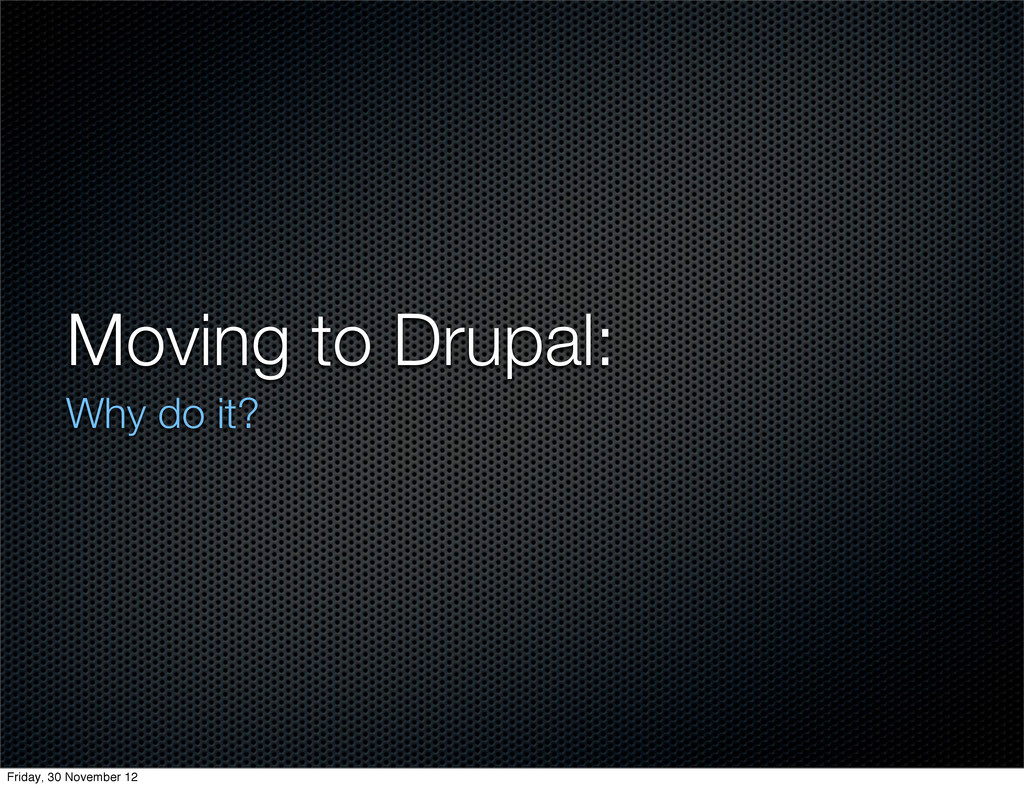 Moving to Drupal:

Why do it?

Friday, 30 November 12